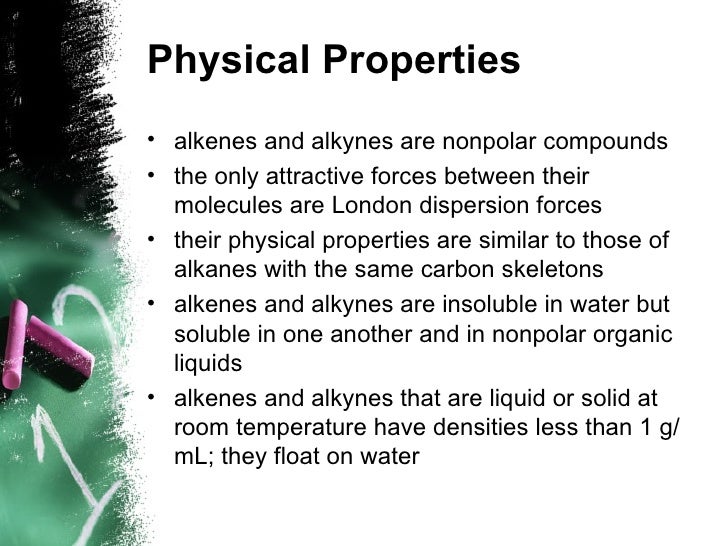 Physical Properties

• alkenes and alkynes are nonpolar compounds
• the only attractive forces between their molecules are London dispersion forces
• their physical properties are similar to those of alkanes with the same carbon skeletons
• alkenes and alkynes are insoluble in water but soluble in one another and in nonpolar organic liquids
• alkenes and alkynes that are liquid or solid at room temperature have densities less than 1 g/mL; they float on water